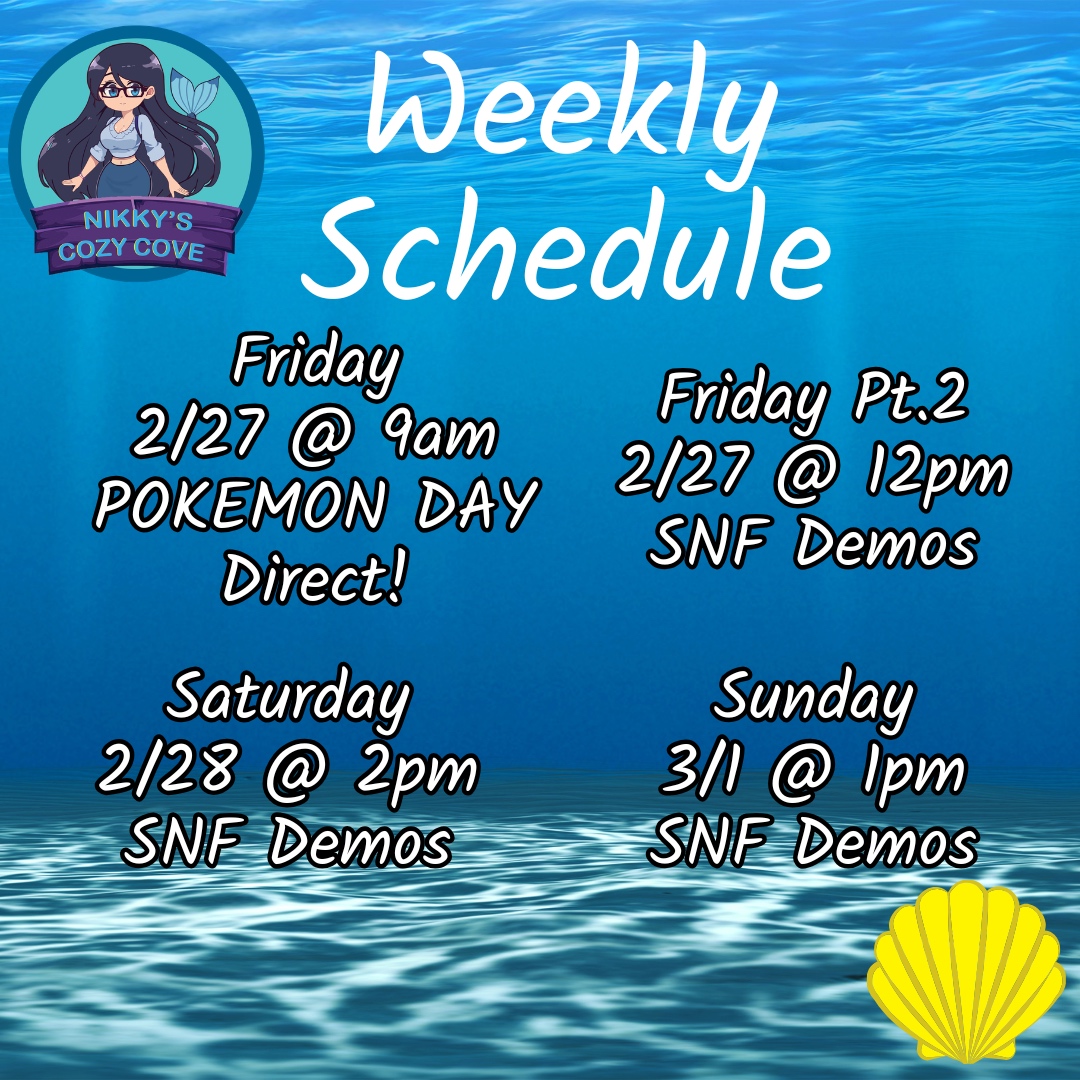 NIKKY'S COZY COVE

Weekly Schedule

Friday
2/27 @ 9am
POKEMON DAY
Direct!

Friday Pt.2
2/27 @ 12pm
SNF Demos

Saturday
2/28 @ 2pm
SNF Demos

Sunday
3/1 @ 1pm
SNF Demos